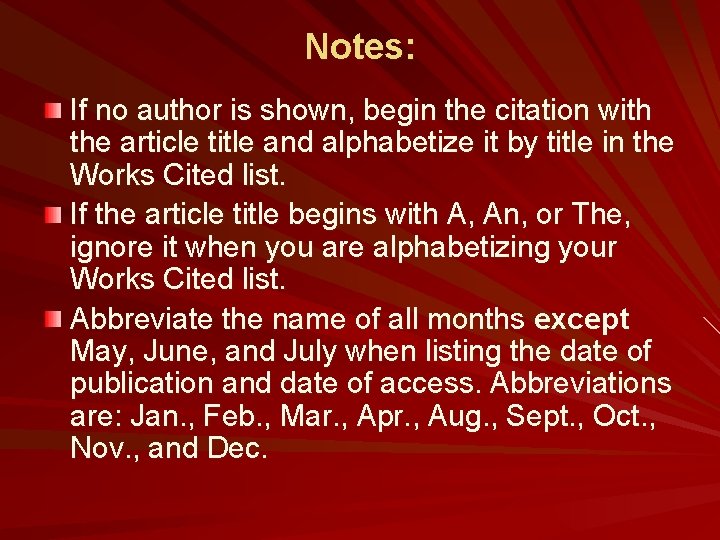 Notes:

If no author is shown, begin the citation with the article title and alphabetize it by title in the Works Cited list.

If the article title begins with A, An, or The, ignore it when you are alphabetizing your Works Cited list.

Abbreviate the name of all months except May, June, and July when listing the date of publication and date of access. Abbreviations are: Jan., Feb., Mar., Apr., Aug., Sept., Oct., Nov., and Dec.